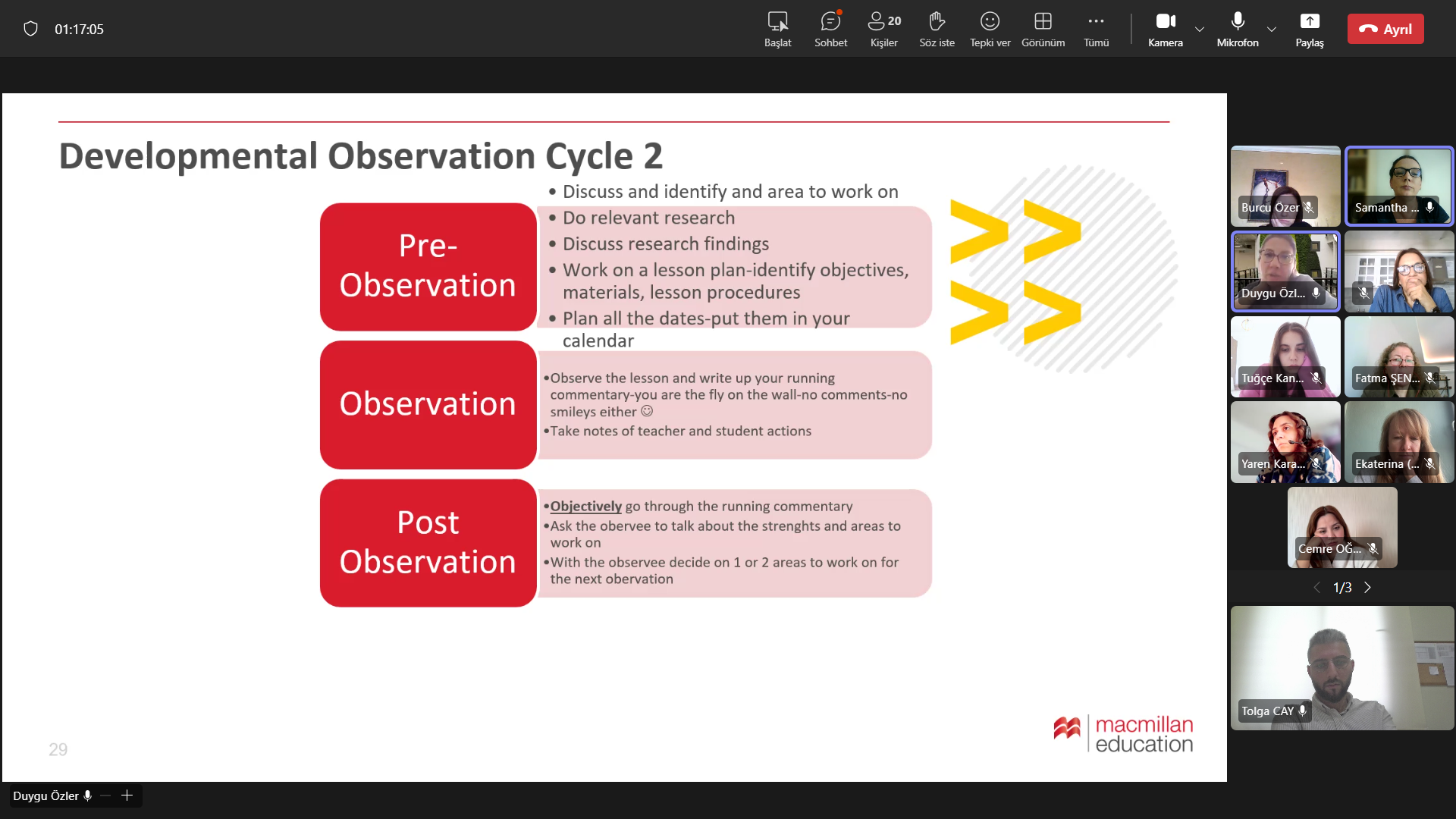 01:17:05

Başlat Sohbet 20 Kişiler Söz iste Tepki ver Görünüm Tümü Kamera Mikrofon Paylaş Ayrıl

Developmental Observation Cycle 2

Pre-Observation

• Discuss and identify and area to work on
• Do relevant research
• Discuss research findings
• Work on a lesson plan-identify objectives, materials, lesson procedures
• Plan all the dates-put them in your calendar

Observation

•Observe the lesson and write up your running commentary-you are the fly on the wall-no comments-no smileys either ☺
•Take notes of teacher and student actions

Post Observation

•Objectively go through the running commentary
•Ask the obervee to talk about the strenghts and areas to work on
•With the observee decide on 1 or 2 areas to work on for the next obervation

29

macmillan education

Burcu Özer
Samantha ...
Duygu Özl...
Tuğçe Kan...
Fatma ŞEN...
Yaren Kara...
Ekaterina (...
Cemre OĞ...
1/3
Tolga CAY

Duygu Özler